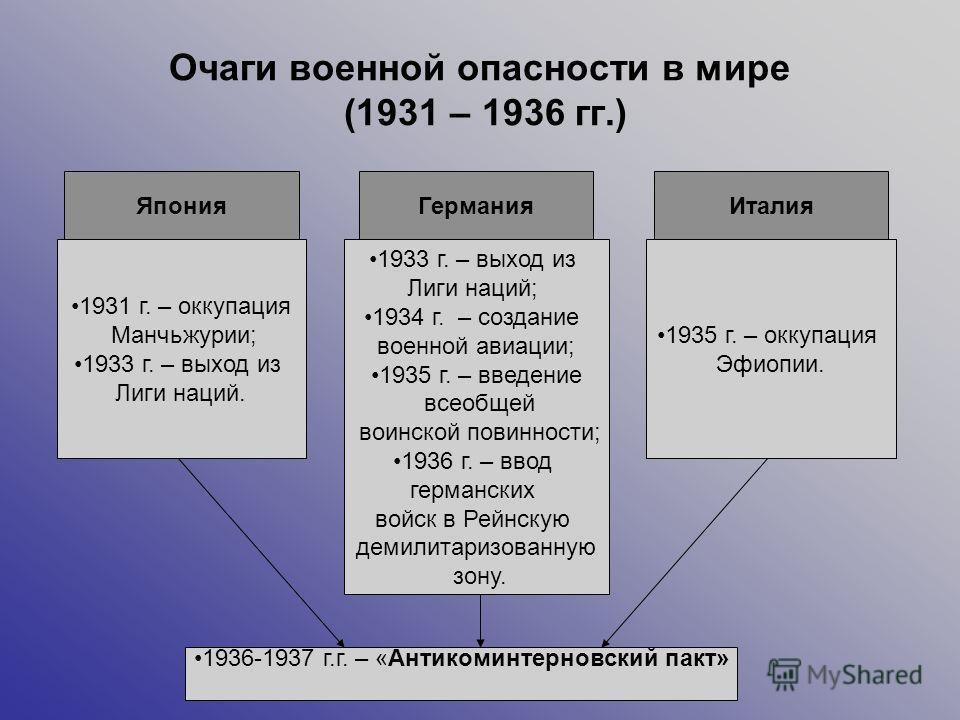 Очаги военной опасности в мире (1931 – 1936 гг.)

Япония

•1931 г. – оккупация Манчьжурии;
•1933 г. – выход из Лиги наций.

Германия

•1933 г. – выход из Лиги наций;
•1934 г. – создание военной авиации;
•1935 г. – введение всеобщей воинской повинности;
•1936 г. – ввод германских войск в Рейнскую демилитаризованную зону.

Италия

•1935 г. – оккупация Эфиопии.

•1936-1937 г.г. – «Антикоминтерновский пакт»

MyShared